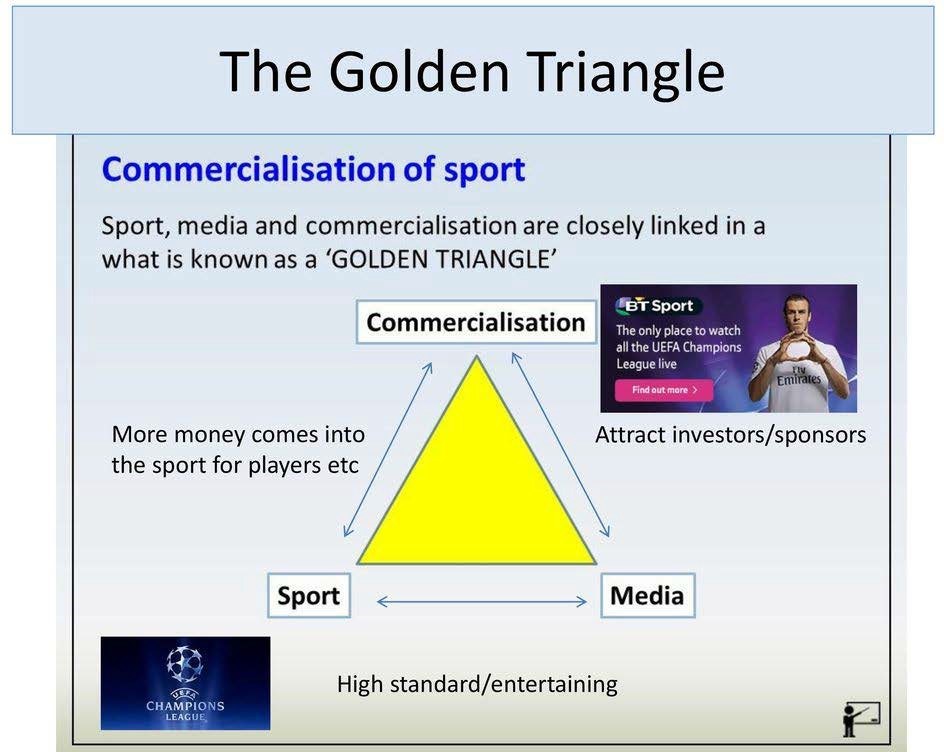 The Golden Triangle

Commercialisation of sport

Sport, media and commercialisation are closely linked in a what is known as a 'GOLDEN TRIANGLE'

Commercialisation

BT Sport
The only place to watch all the UEFA Champions League live
Find out more >
Fly Emirates

More money comes into the sport for players etc

Attract investors/sponsors

Sport

Media

UEFA CHAMPIONS LEAGUE

High standard/entertaining